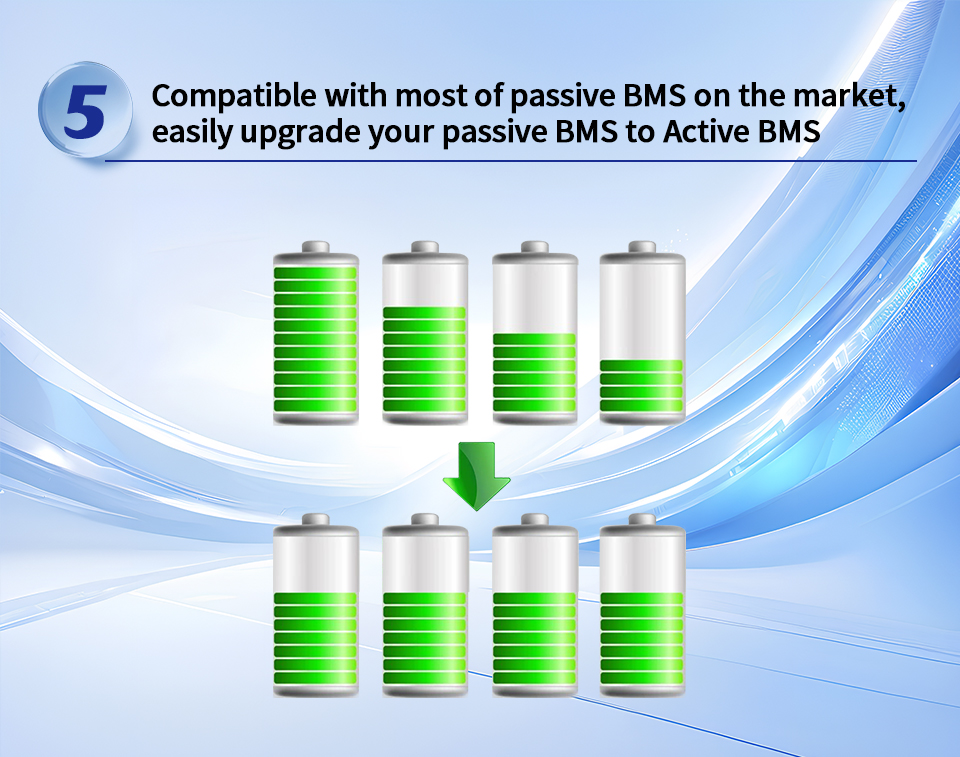 5

Compatible with most of passive BMS on the market, easily upgrade your passive BMS to Active BMS